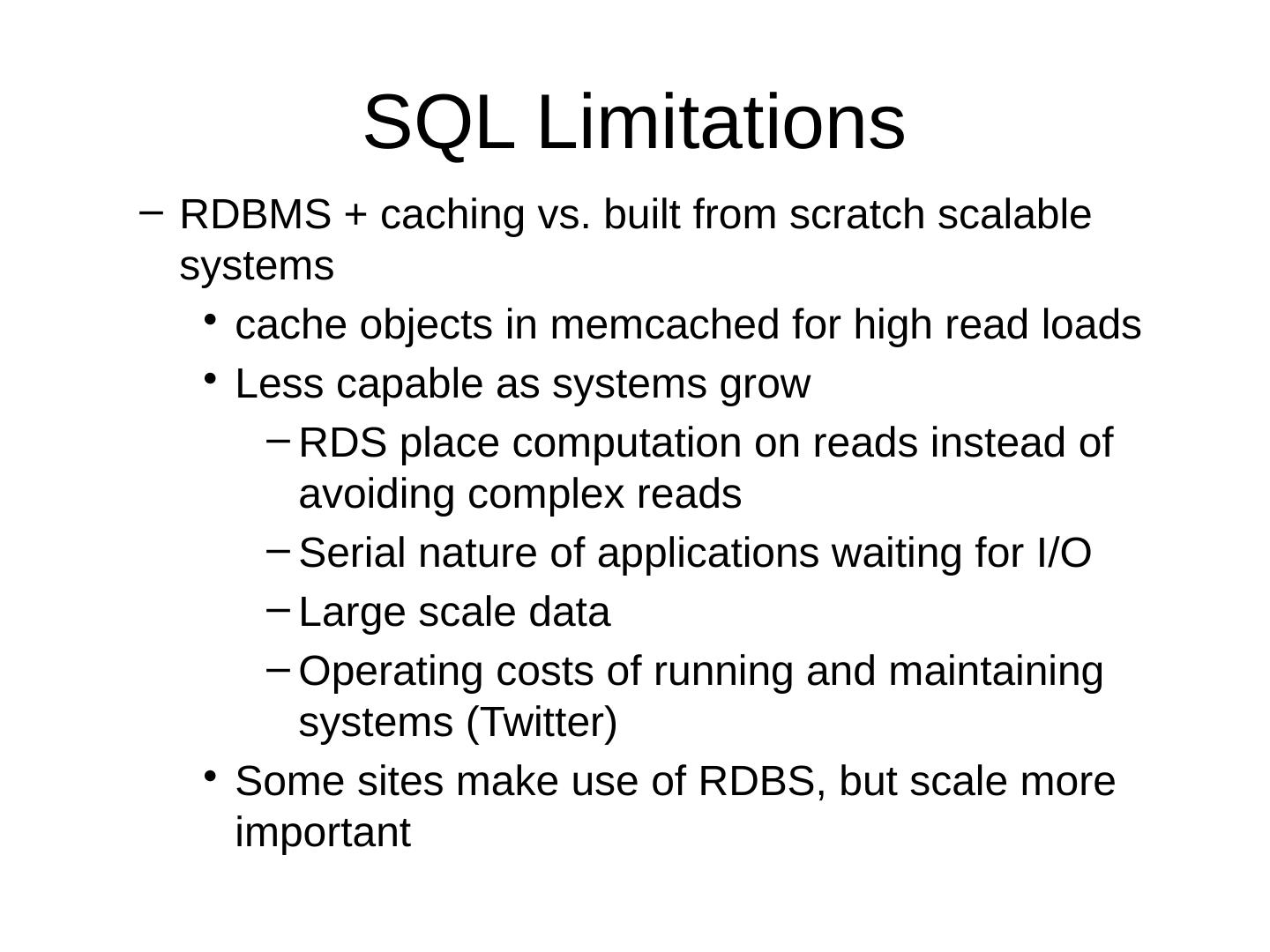 SQL Limitations

– RDBMS + caching vs. built from scratch scalable systems

• cache objects in memcached for high read loads

• Less capable as systems grow

– RDS place computation on reads instead of avoiding complex reads

– Serial nature of applications waiting for I/O

– Large scale data

– Operating costs of running and maintaining systems (Twitter)

• Some sites make use of RDBS, but scale more important